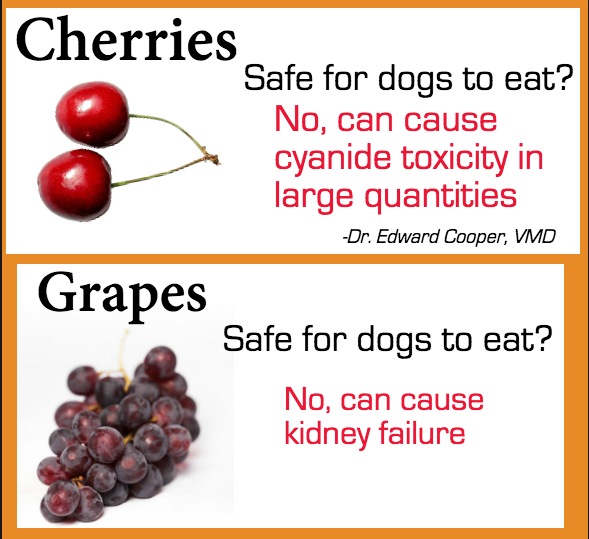 Cherries

Safe for dogs to eat?

No, can cause cyanide toxicity in large quantities

-Dr. Edward Cooper, VMD

Grapes

Safe for dogs to eat?

No, can cause kidney failure